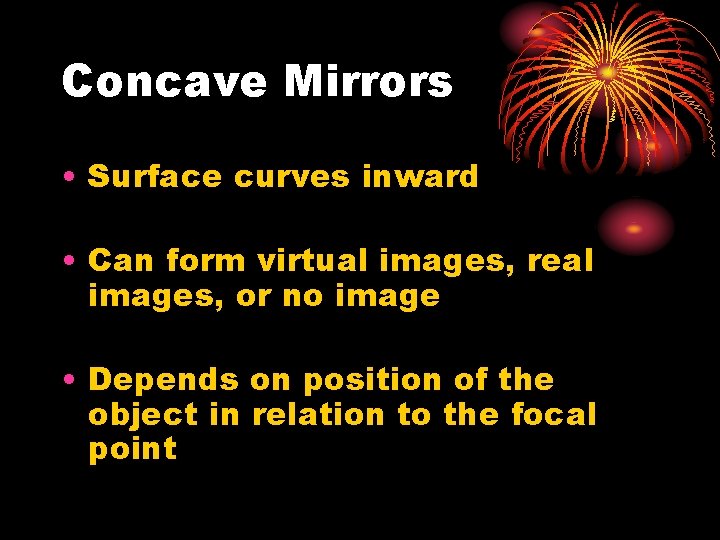 Concave Mirrors

• Surface curves inward

• Can form virtual images, real images, or no image

• Depends on position of the object in relation to the focal point